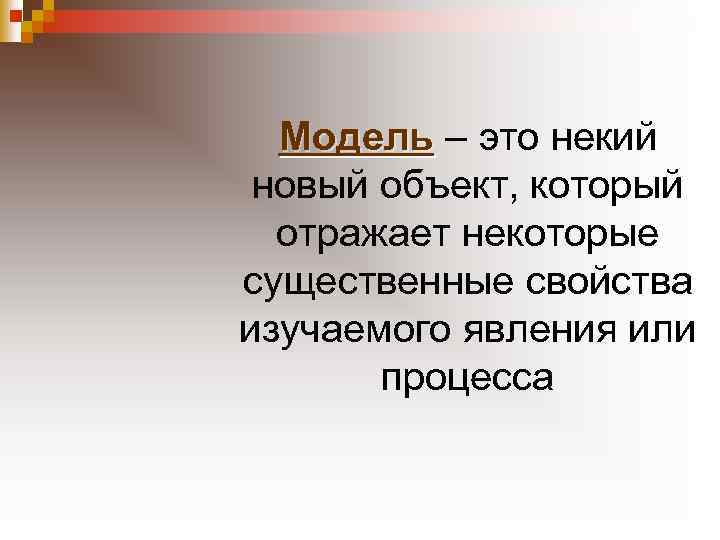 Модель – это некий новый объект, который отражает некоторые существенные свойства изучаемого явления или процесса